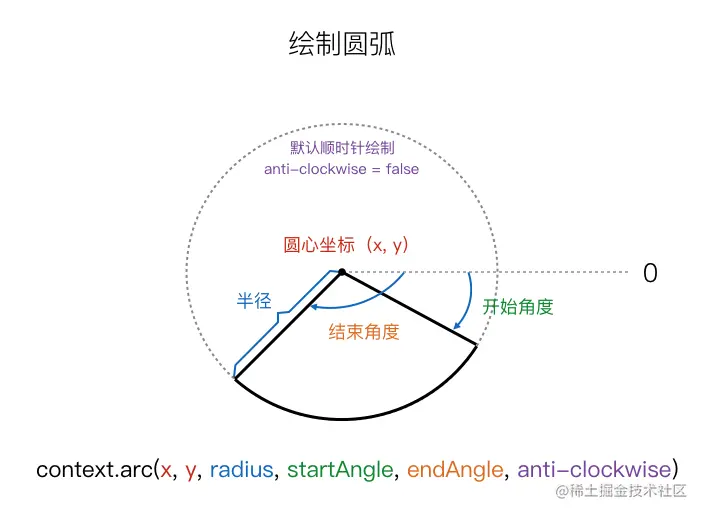 绘制圆弧

默认顺时针绘制
anti-clockwise = false

圆心坐标（x, y）

0

半径

开始角度

结束角度

context.arc(x, y, radius, startAngle, endAngle, anti-clockwise)

@稀土掘金技术社区